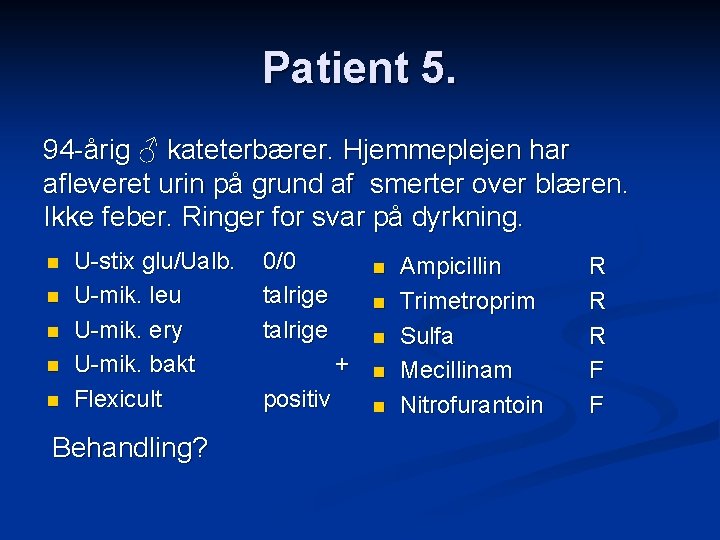 Patient 5.

94-årig ♂ kateterbærer. Hjemmeplejen har afleveret urin på grund af smerter over blæren. Ikke feber. Ringer for svar på dyrkning.

- U-stix glu/Ualb. 0/0
- U-mik. leu talrige
- U-mik. ery talrige
- U-mik. bakt +
- Flexicult positiv

- Ampicillin R
- Trimetroprim R
- Sulfa R
- Mecillinam F
- Nitrofurantoin F

Behandling?